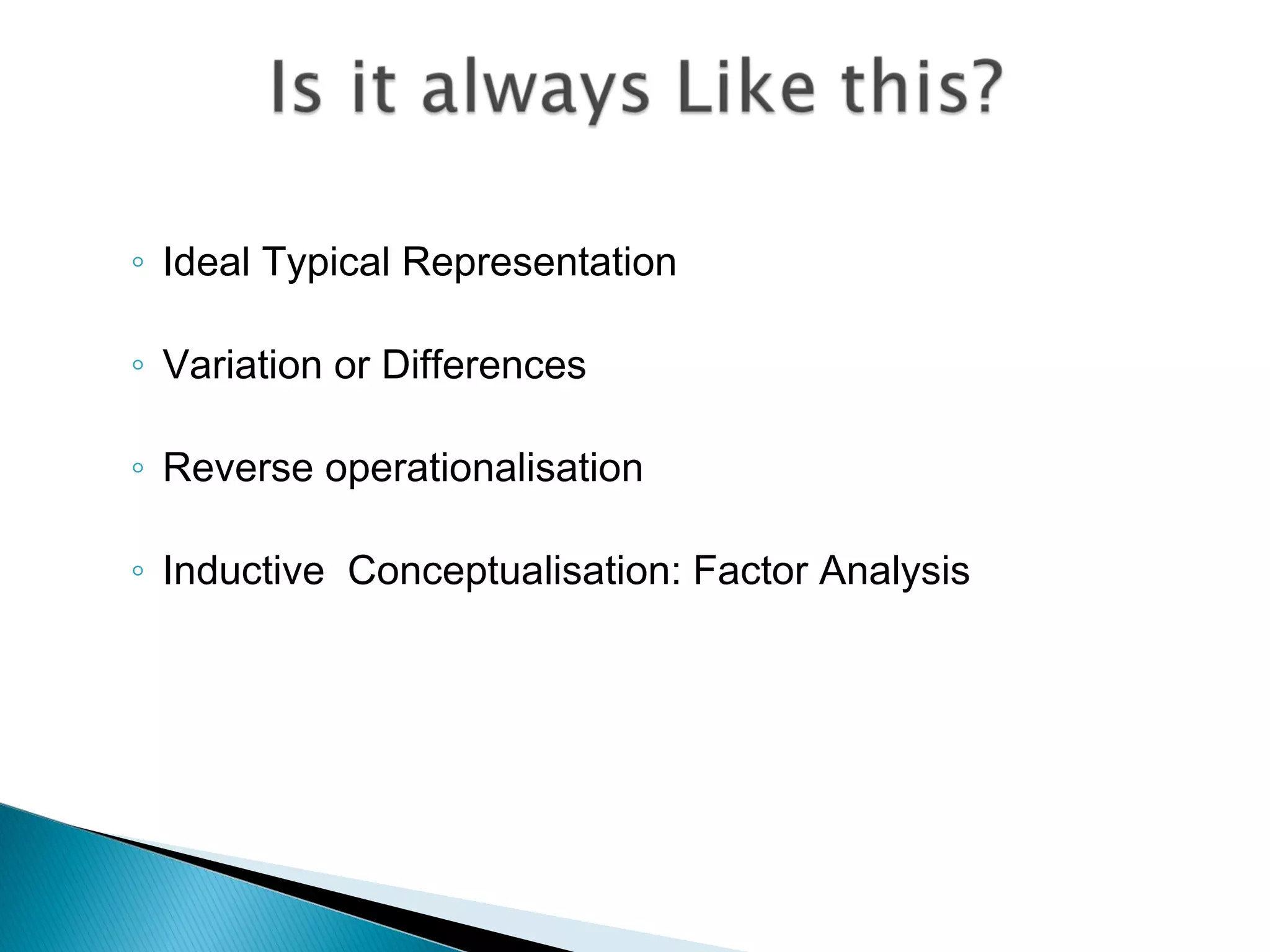 Is it always Like this?

◦ Ideal Typical Representation

◦ Variation or Differences

◦ Reverse operationalisation

◦ Inductive Conceptualisation: Factor Analysis